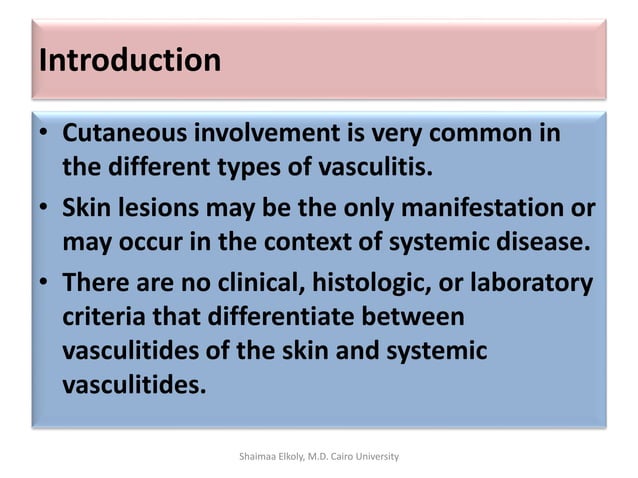 Introduction

• Cutaneous involvement is very common in the different types of vasculitis.
• Skin lesions may be the only manifestation or may occur in the context of systemic disease.
• There are no clinical, histologic, or laboratory criteria that differentiate between vasculitides of the skin and systemic vasculitides.

Shaimaa Elkoly, M.D. Cairo University